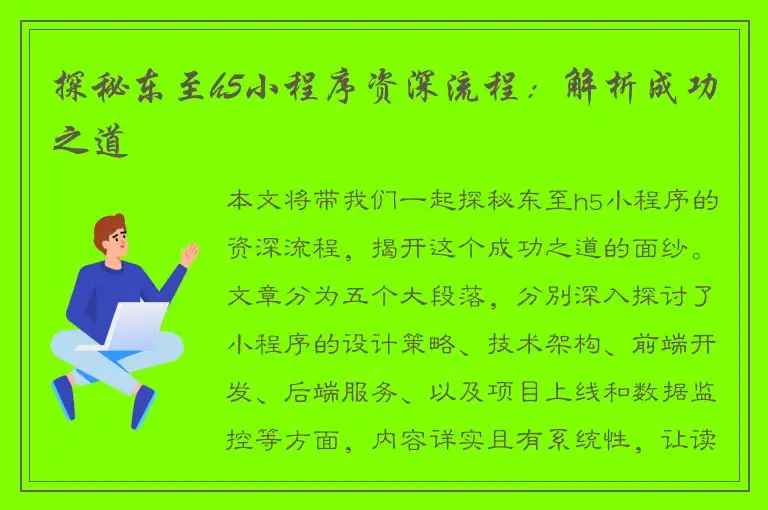 探秘东至h5小程序资深流程：解析成功之道

本文将带我们一起探秘东至h5小程序的资深流程，揭开这个成功之道的面纱。文章分为五个大段落，分别深入探讨了小程序的设计策略、技术架构、前端开发、后端服务、以及项目上线和数据监控等方面，内容详实且有系统性，让读